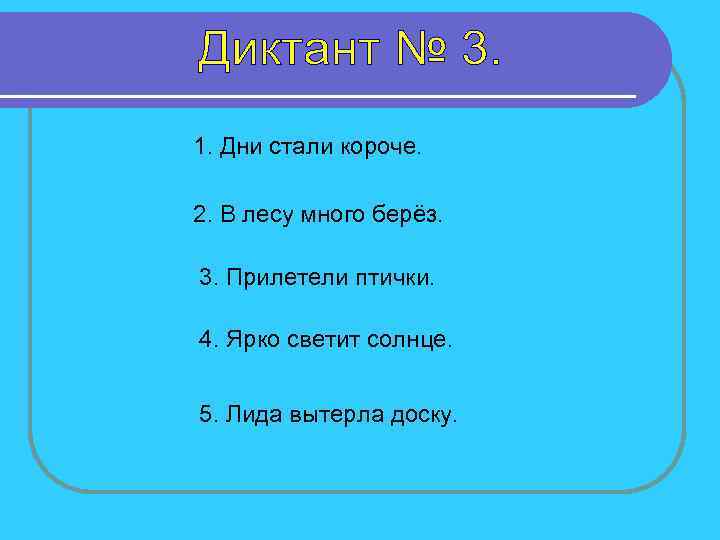 Диктант № 3.

1. Дни стали короче.

2. В лесу много берёз.

3. Прилетели птички.

4. Ярко светит солнце.

5. Лида вытерла доску.